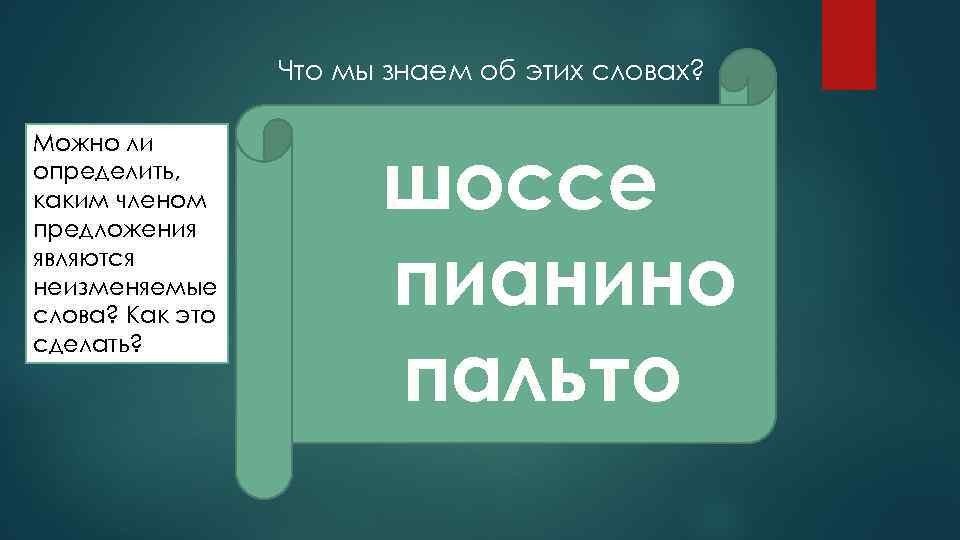 Что мы знаем об этих словах?

Можно ли определить, каким членом предложения являются неизменяемые слова? Как это сделать?

шоссе
пианино
пальто